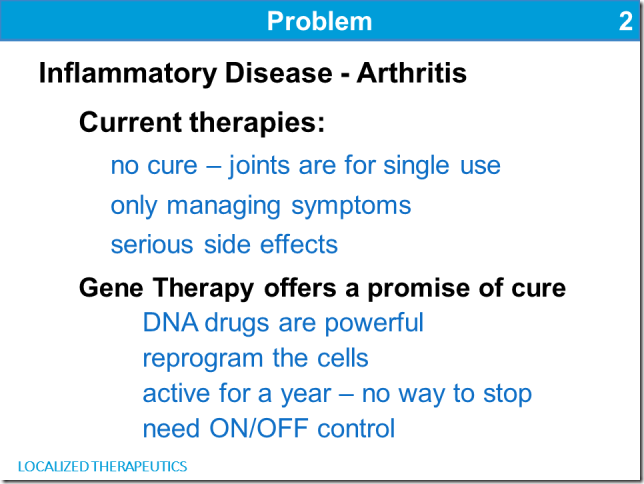 Problem 2

Inflammatory Disease - Arthritis

Current therapies:

no cure – joints are for single use

only managing symptoms

serious side effects

Gene Therapy offers a promise of cure

DNA drugs are powerful

reprogram the cells

active for a year – no way to stop

need ON/OFF control

LOCALIZED THERAPEUTICS